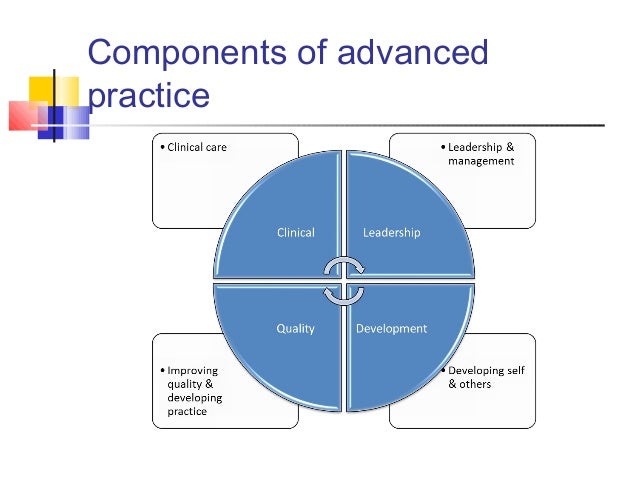 Components of advanced practice

• Clinical care

• Leadership & management

Clinical

Leadership

Quality

Development

• Improving quality & developing practice

• Developing self & others